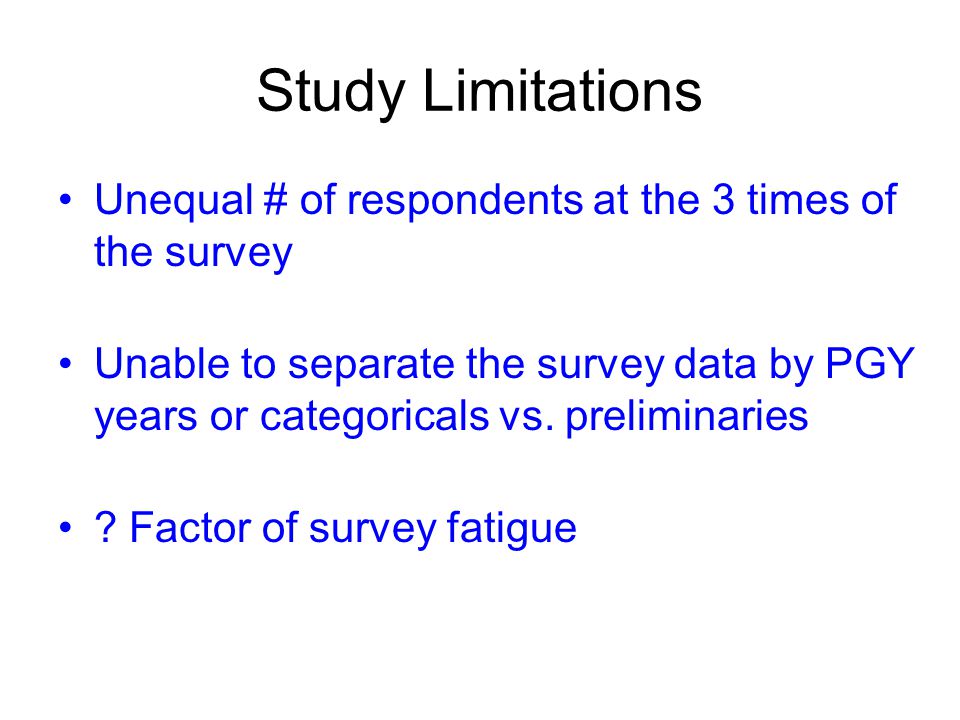 Study Limitations

• Unequal # of respondents at the 3 times of the survey

• Unable to separate the survey data by PGY years or categoricals vs. preliminaries

• ? Factor of survey fatigue